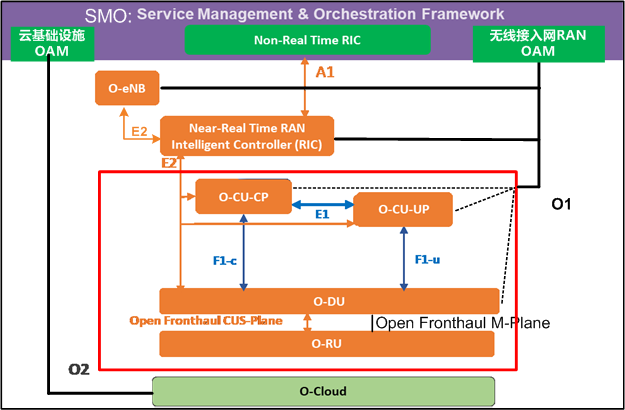 SMO: Service Management & Orchestration Framework

云基础设施
OAM

Non-Real Time RIC

无线接入网RAN
OAM

A1

O-eNB

E2

Near-Real Time RAN
Intelligent Controller (RIC)

E2

O-CU-CP

E1

O-CU-UP

O1

F1-c

F1-u

O-DU

Open Fronthaul CUS-Plane

Open Fronthaul M-Plane

O-RU

O2

O-Cloud